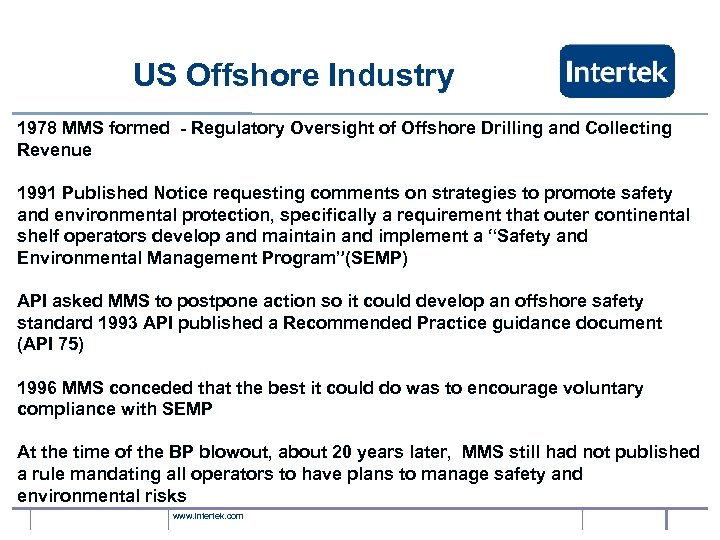 US Offshore Industry

Intertek

1978 MMS formed - Regulatory Oversight of Offshore Drilling and Collecting Revenue

1991 Published Notice requesting comments on strategies to promote safety and environmental protection, specifically a requirement that outer continental shelf operators develop and maintain and implement a "Safety and Environmental Management Program"(SEMP)

API asked MMS to postpone action so it could develop an offshore safety standard 1993 API published a Recommended Practice guidance document (API 75)

1996 MMS conceded that the best it could do was to encourage voluntary compliance with SEMP

At the time of the BP blowout, about 20 years later, MMS still had not published a rule mandating all operators to have plans to manage safety and environmental risks

www.intertek.com